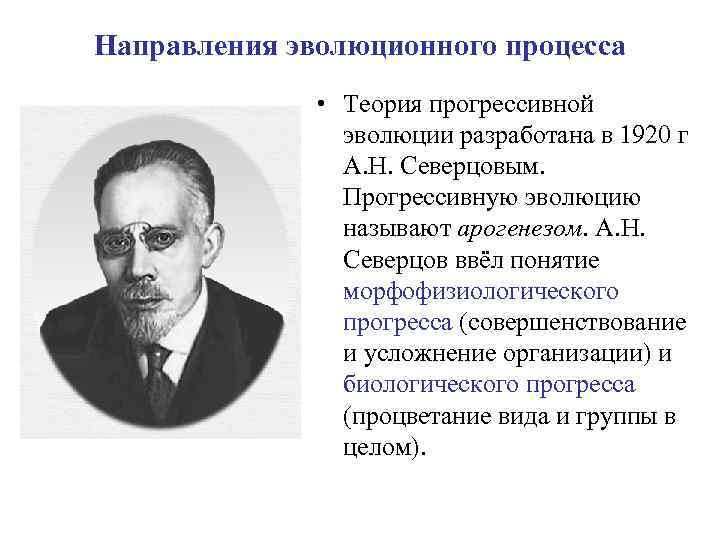 Направления эволюционного процесса

• Теория прогрессивной эволюции разработана в 1920 г А.Н. Северцовым. Прогрессивную эволюцию называют арогенезом. А.Н. Северцов ввёл понятие морфофизиологического прогресса (совершенствование и усложнение организации) и биологического прогресса (процветание вида и группы в целом).